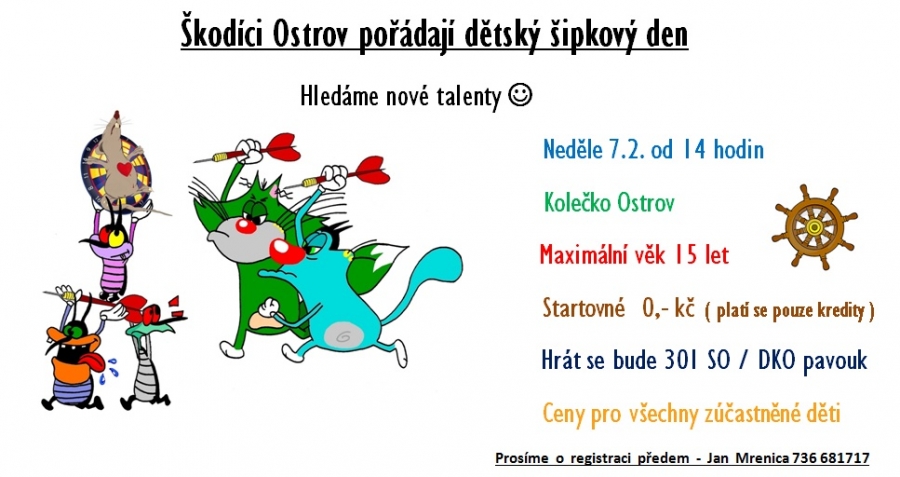 Škodíci Ostrov pořádají dětský šipkový den

Hledáme nové talenty ☺

Neděle 7.2. od 14 hodin

Kolečko Ostrov

Maximální věk 15 let

Startovné 0,- kč ( platí se pouze kredity )

Hrát se bude 301 SO / DKO pavouk

Ceny pro všechny zúčastněné děti

Prosíme o registraci předem - Jan Mrenica 736 681717